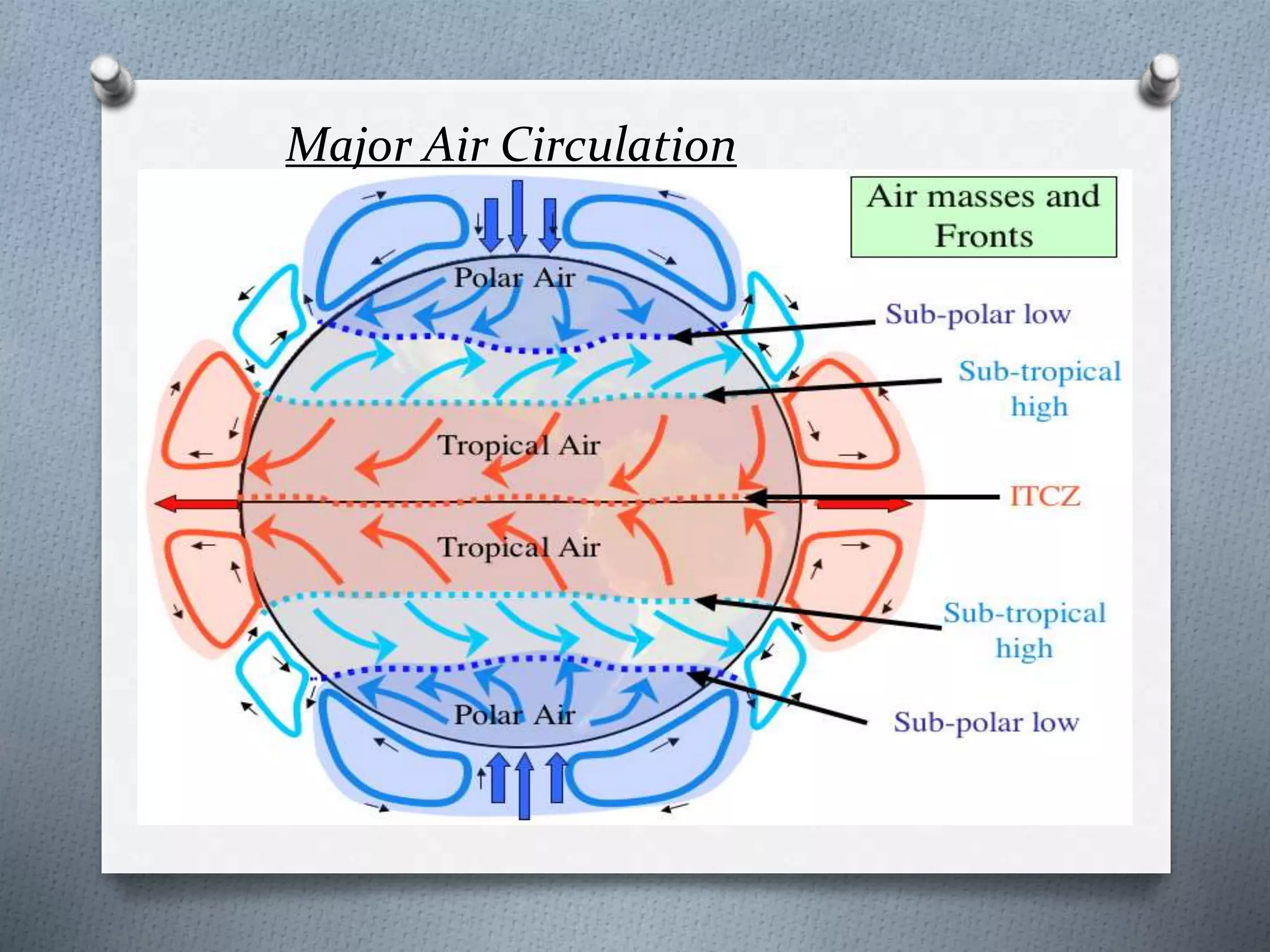 Major Air Circulation

Air masses and Fronts

Polar Air

Sub-polar low

Sub-tropical high

Tropical Air

ITCZ

Tropical Air

Sub-tropical high

Polar Air

Sub-polar low